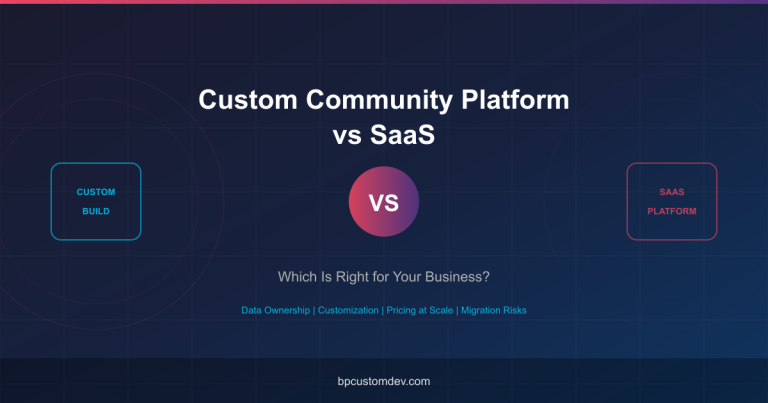 Custom Community Platform vs SaaS

CUSTOM BUILD

VS

SAAS PLATFORM

Which Is Right for Your Business?

Data Ownership | Customization | Pricing at Scale | Migration Risks

bpcustomdev.com